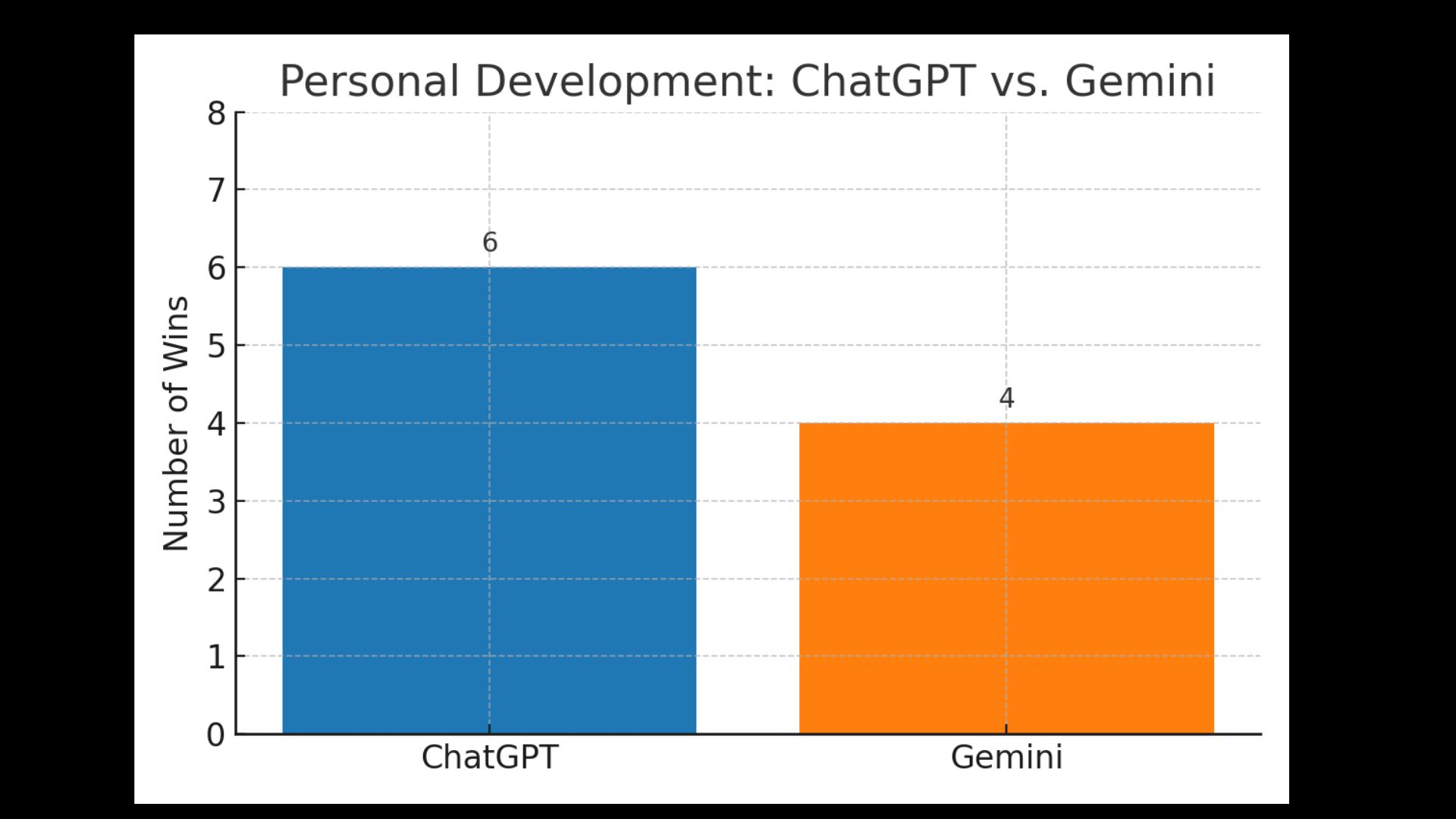 Personal Development: ChatGPT vs. Gemini

Number of Wins

8
7
6
5
4
3
2
1
0

6
4

ChatGPT
Gemini